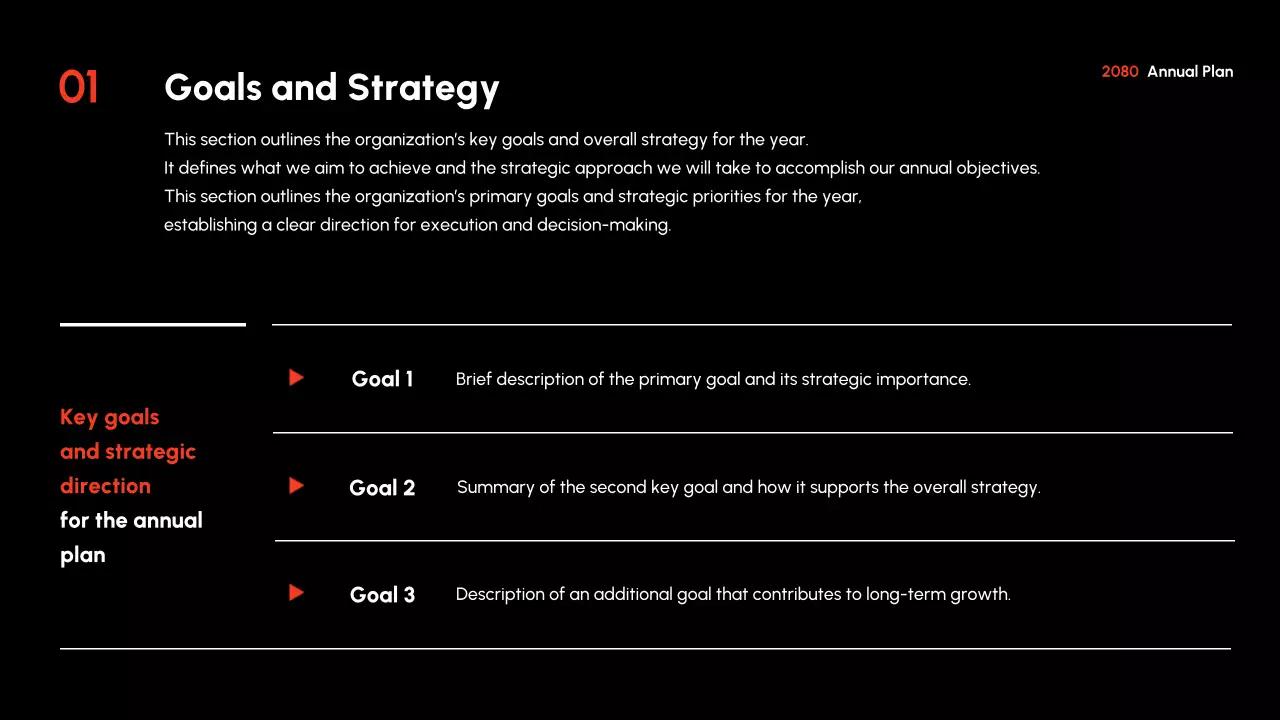 01 Goals and Strategy

2080 Annual Plan

This section outlines the organization's key goals and overall strategy for the year.
It defines what we aim to achieve and the strategic approach we will take to accomplish our annual objectives.
This section outlines the organization's primary goals and strategic priorities for the year,
establishing a clear direction for execution and decision-making.

Key goals and strategic direction for the annual plan

Goal 1 Brief description of the primary goal and its strategic importance.

Goal 2 Summary of the second key goal and how it supports the overall strategy.

Goal 3 Description of an additional goal that contributes to long-term growth.